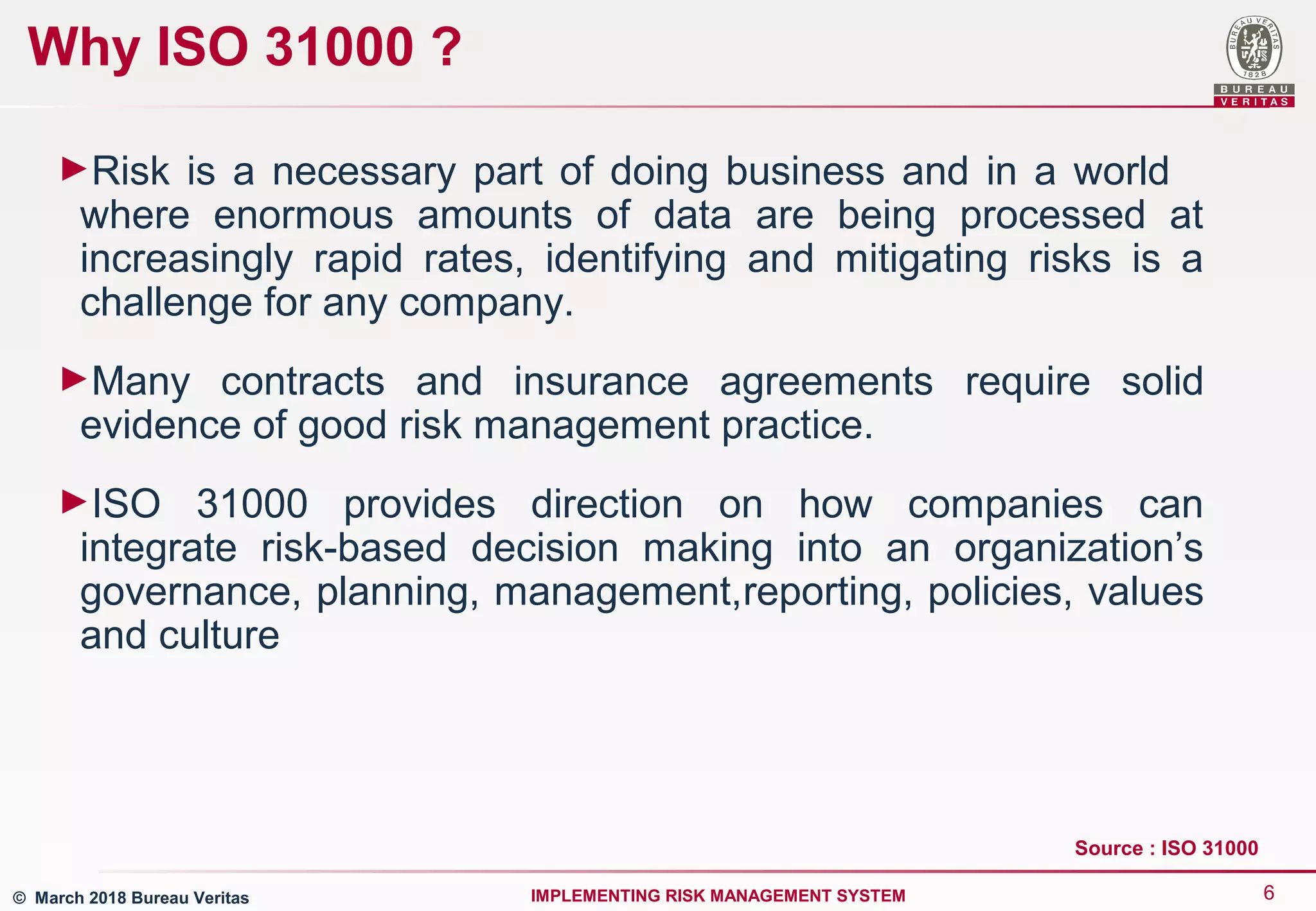 Why ISO 31000 ?

BUREAU VERITAS 1828

BUREAU
VERITAS

►Risk is a necessary part of doing business and in a world where enormous amounts of data are being processed at increasingly rapid rates, identifying and mitigating risks is a challenge for any company.

►Many contracts and insurance agreements require solid evidence of good risk management practice.

►ISO 31000 provides direction on how companies can integrate risk-based decision making into an organization's governance, planning, management,reporting, policies, values and culture

Source : ISO 31000

© March 2018 Bureau Veritas

IMPLEMENTING RISK MANAGEMENT SYSTEM

6